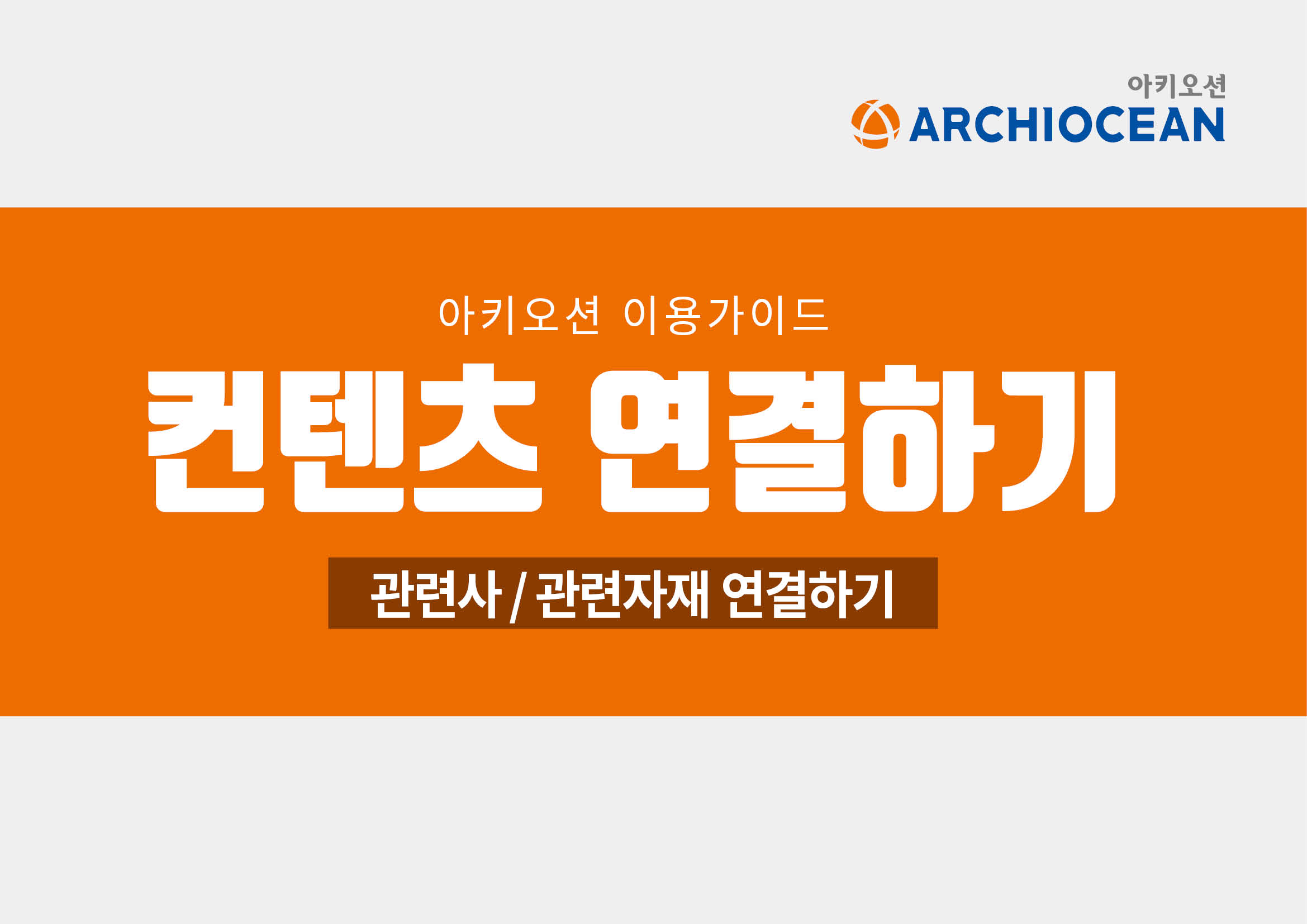 아키오션
ARCHIOCEAN

아키오션 이용가이드

컨텐츠 연결하기

관련사 / 관련자재 연결하기